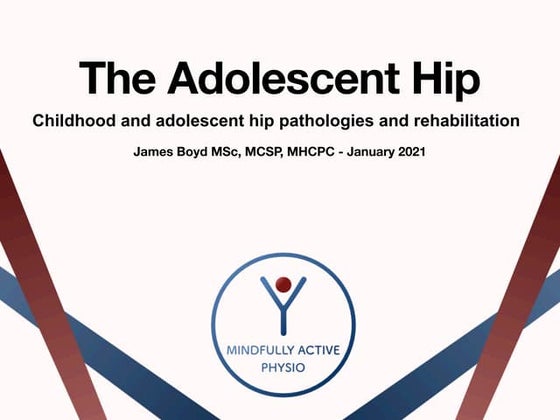 The Adolescent Hip

Childhood and adolescent hip pathologies and rehabilitation

James Boyd MSc, MCSP, MHCPC - January 2021

MINDFULLY ACTIVE
PHYSIO